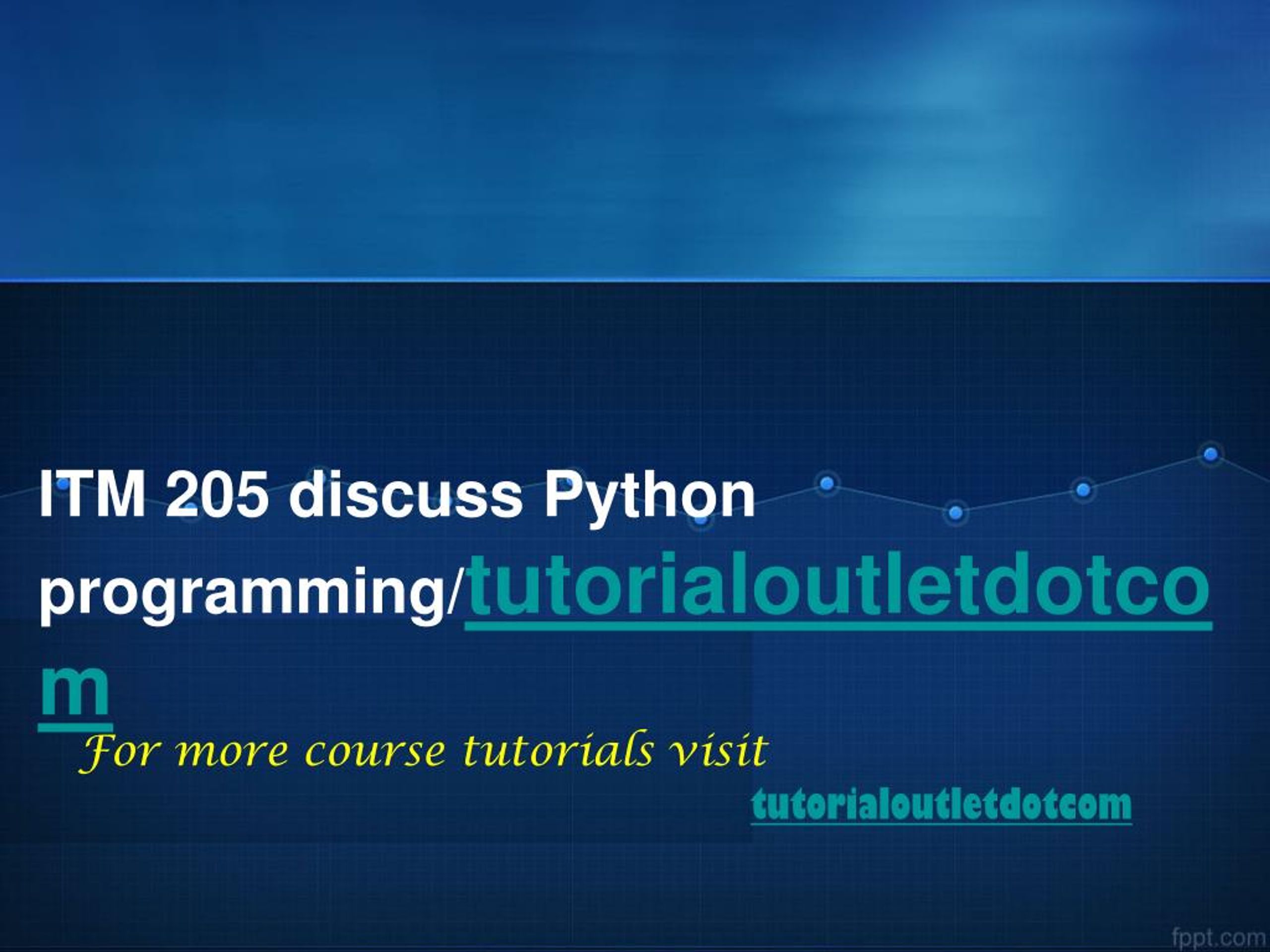 ITM 205 discuss Python programming/tutorialoutletdotcom

For more course tutorials visit

tutorialoutletdotcom

fppt.com